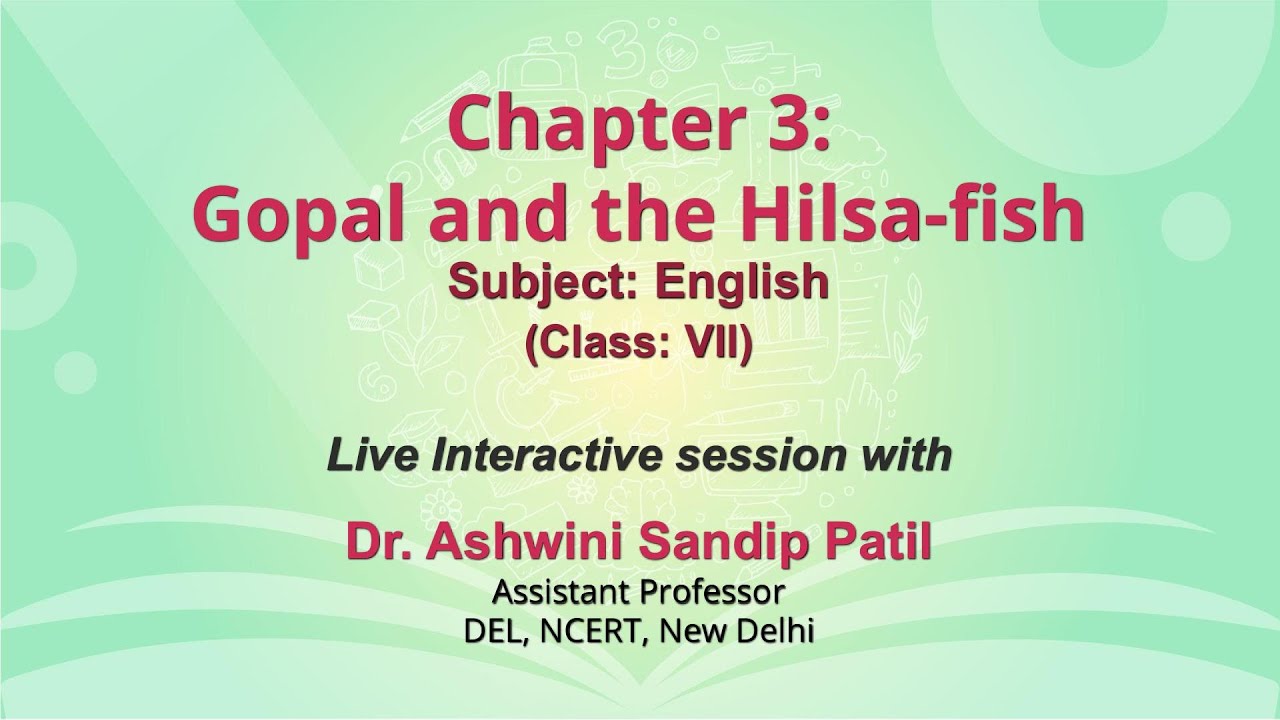 Chapter 3:
Gopal and the Hilsa-fish
Subject: English
(Class: VII)

Live Interactive session with

Dr. Ashwini Sandip Patil
Assistant Professor
DEL, NCERT, New Delhi